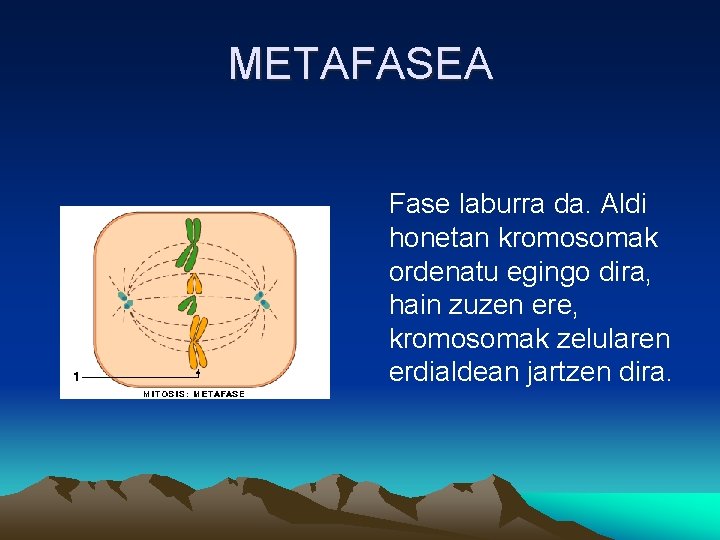 METAFASEA

1

MITOSIS: METAFASE

Fase laburra da. Aldi honetan kromosomak ordenatu egingo dira, hain zuzen ere, kromosomak zelularen erdialdean jartzen dira.